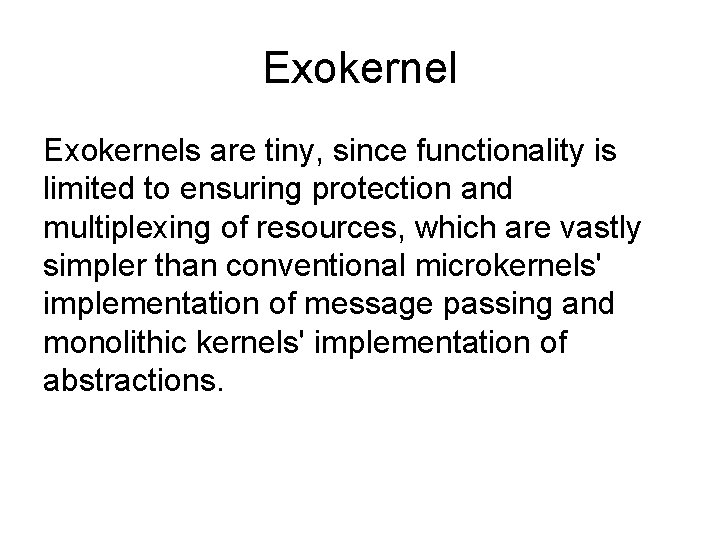 Exokernel

Exokernels are tiny, since functionality is limited to ensuring protection and multiplexing of resources, which are vastly simpler than conventional microkernels' implementation of message passing and monolithic kernels' implementation of abstractions.